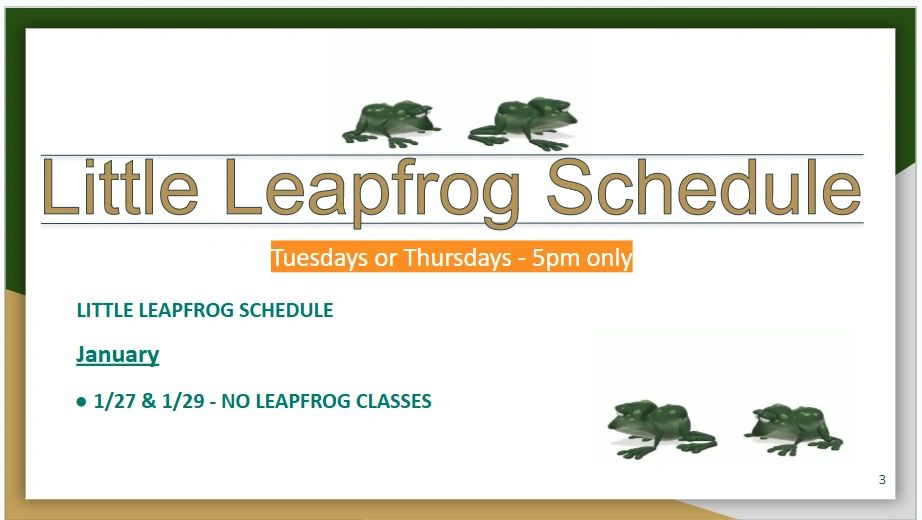 Little Leapfrog Schedule

Tuesdays or Thursdays - 5pm only

LITTLE LEAPFROG SCHEDULE

January

● 1/27 & 1/29 - NO LEAPFROG CLASSES

3